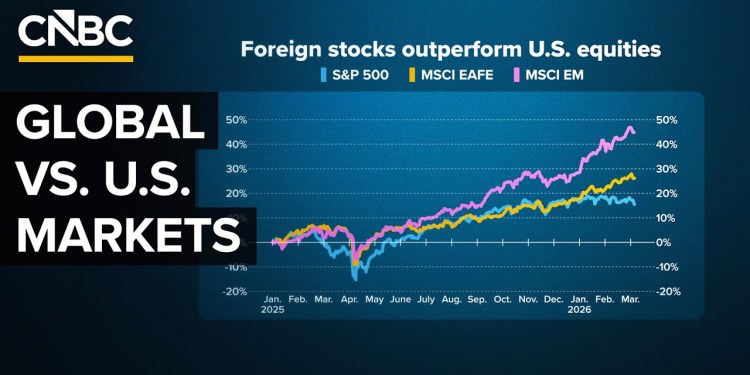 CNBC

GLOBAL VS. U.S. MARKETS

Foreign stocks outperform U.S. equities

S&P 500 MSCI EAFE MSCI EM

50%
40%
30%
20%
10%
0%
-10%
-20%

50%
40%
30%
20%
10%
0%
-10%
-20%

Jan. 2025
Feb.
Mar.
Apr.
May
June
July
Aug.
Sep.
Oct.
Nov.
Dec.
Jan. 2026
Feb.
Mar.